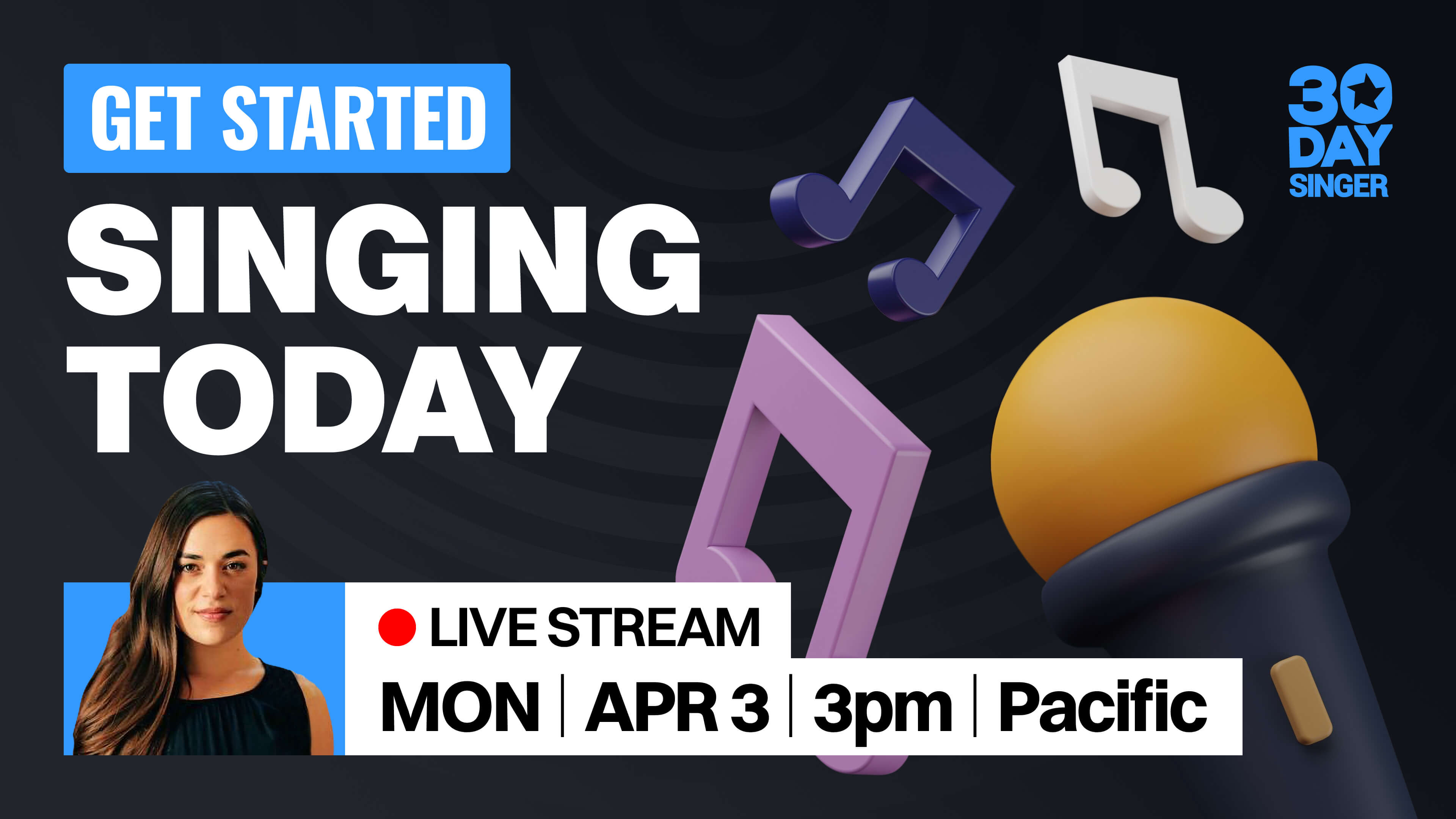 GET STARTED
SINGING TODAY

30 DAY SINGER

LIVE STREAM
MON | APR 3 | 3pm | Pacific